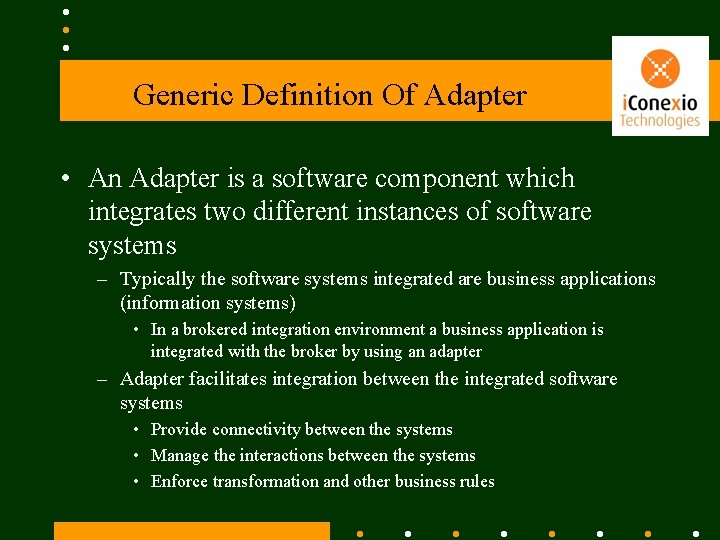 Generic Definition Of Adapter

iConexio
Technologies

• An Adapter is a software component which integrates two different instances of software systems

– Typically the software systems integrated are business applications (information systems)

• In a brokered integration environment a business application is integrated with the broker by using an adapter

– Adapter facilitates integration between the integrated software systems

• Provide connectivity between the systems

• Manage the interactions between the systems

• Enforce transformation and other business rules